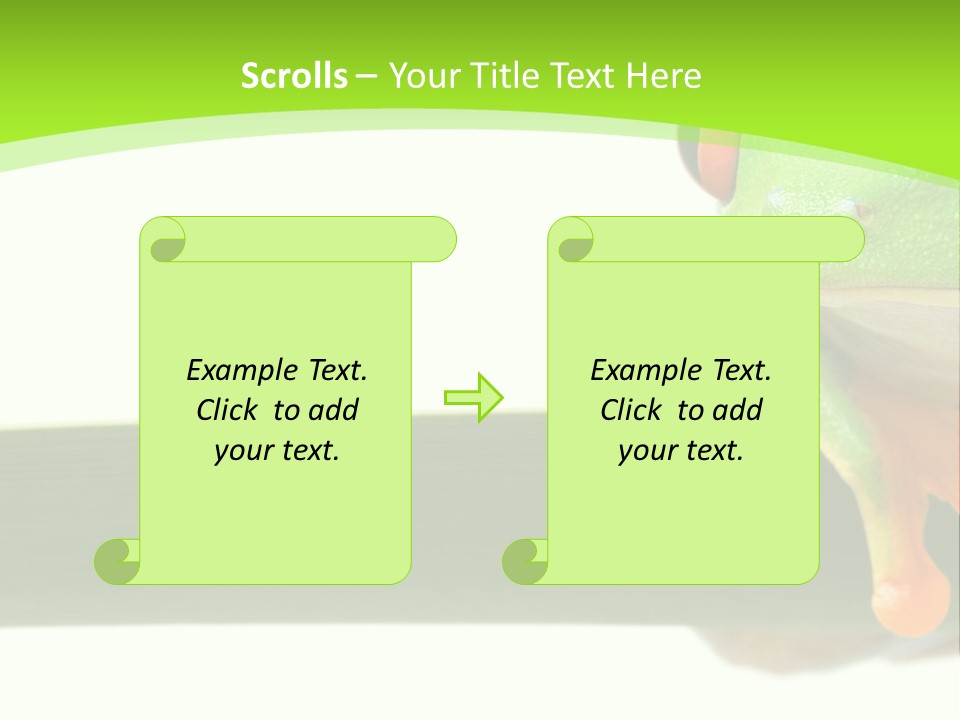 Scrolls – Your Title Text Here

Example Text.
Click to add
your text.

Example Text.
Click to add
your text.